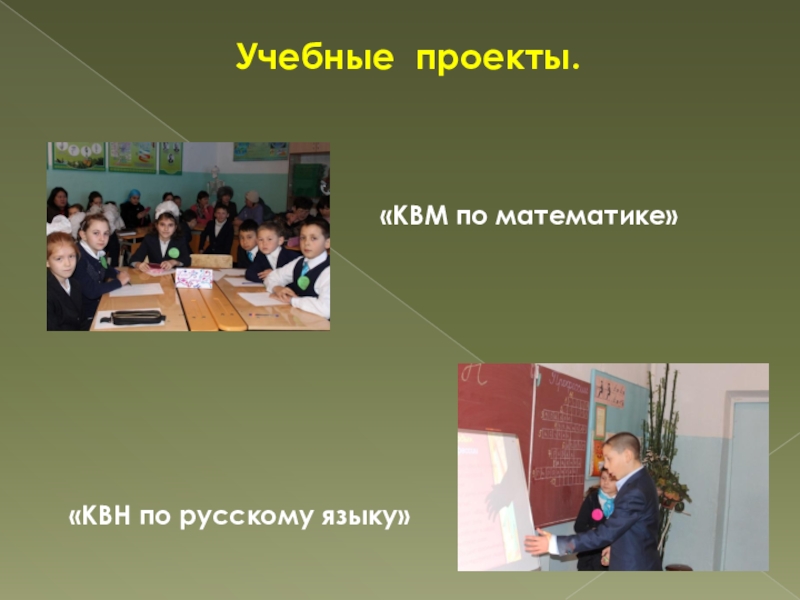 Учебные проекты.

«КВМ по математике»

«КВН по русскому языку»